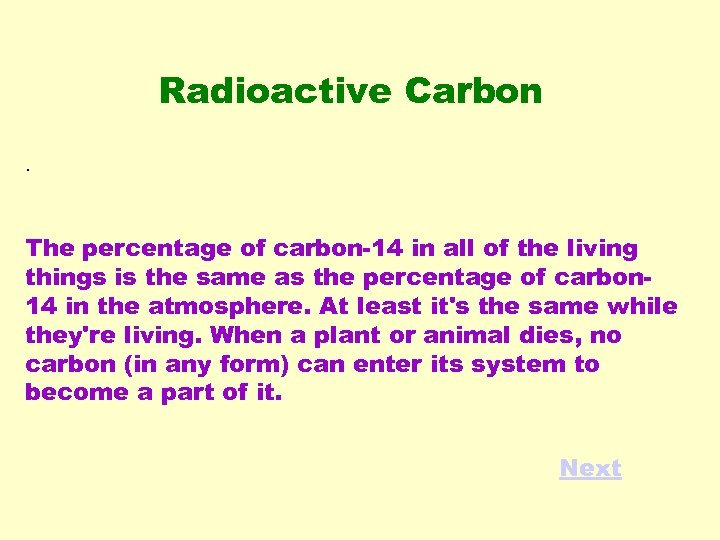 Radioactive Carbon

.

The percentage of carbon-14 in all of the living things is the same as the percentage of carbon-14 in the atmosphere. At least it's the same while they're living. When a plant or animal dies, no carbon (in any form) can enter its system to become a part of it.

Next